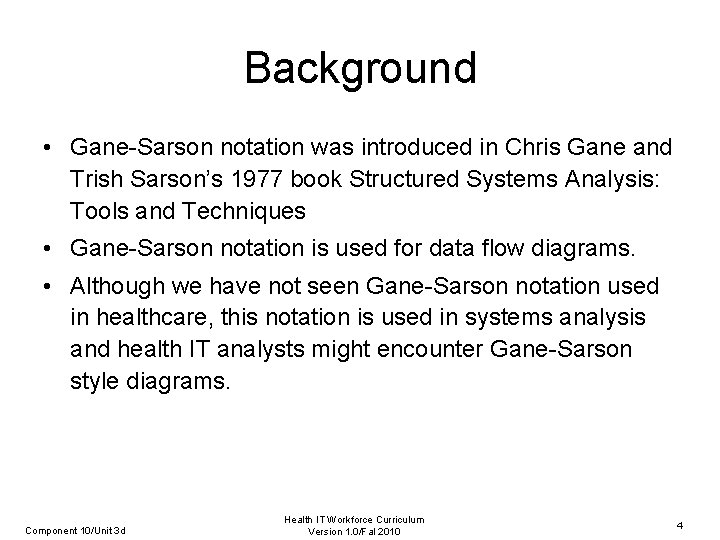 Background

• Gane-Sarson notation was introduced in Chris Gane and Trish Sarson's 1977 book Structured Systems Analysis: Tools and Techniques

• Gane-Sarson notation is used for data flow diagrams.

• Although we have not seen Gane-Sarson notation used in healthcare, this notation is used in systems analysis and health IT analysts might encounter Gane-Sarson style diagrams.

Component 10/Unit 3d

Health IT Workforce Curriculum
Version 1.0/Fall 2010

4